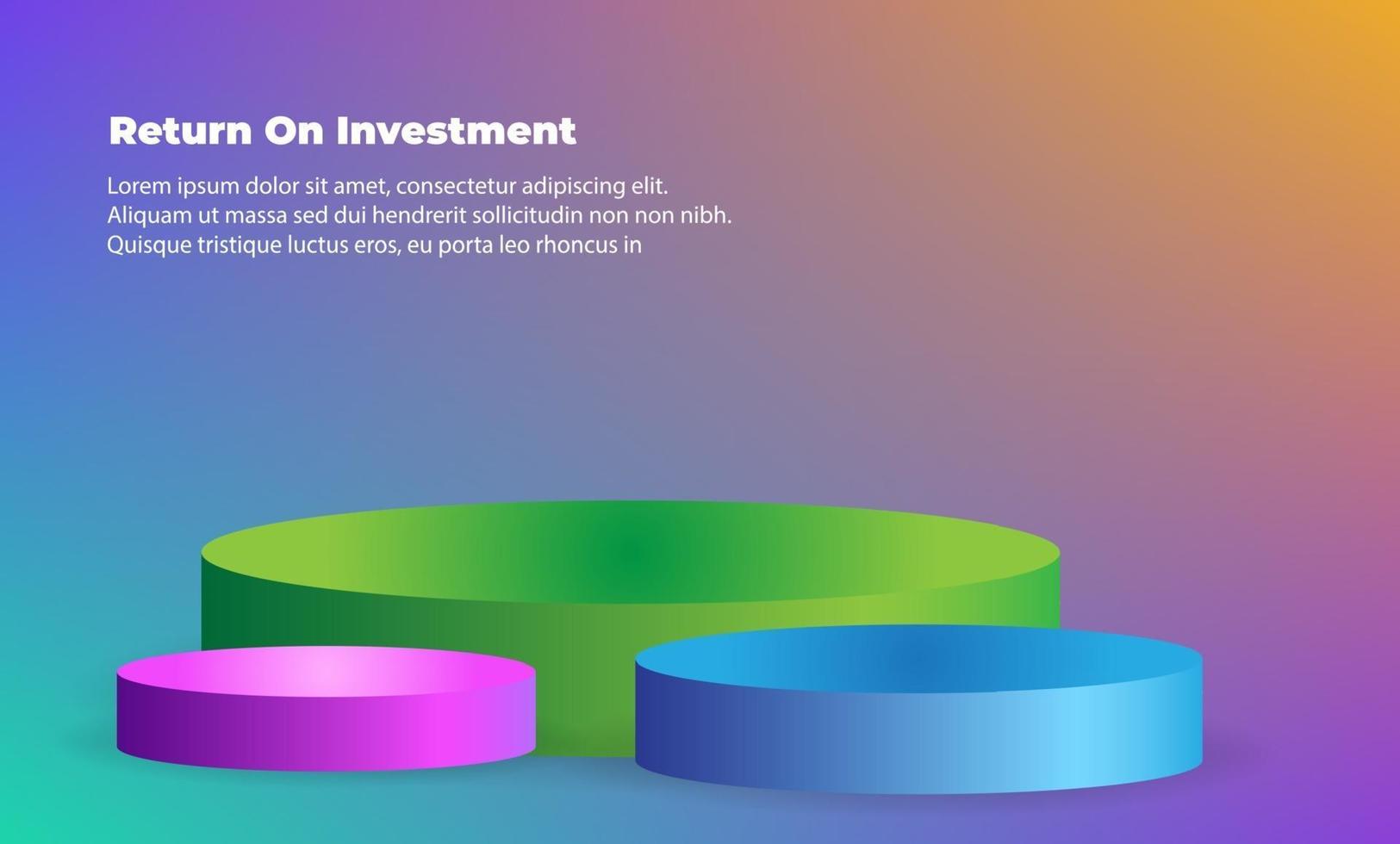 Return On Investment

Lorem ipsum dolor sit amet, consectetur adipiscing elit. Aliquam ut massa sed dui hendrerit sollicitudin non non nibh. Quisque tristique luctus eros, eu porta leo rhoncus in